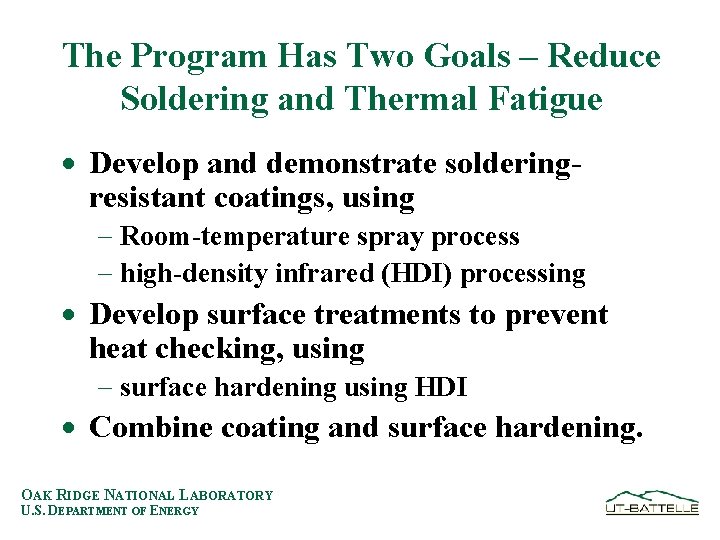 The Program Has Two Goals – Reduce Soldering and Thermal Fatigue

• Develop and demonstrate soldering-resistant coatings, using
– Room-temperature spray process
– high-density infrared (HDI) processing

• Develop surface treatments to prevent heat checking, using
– surface hardening using HDI

• Combine coating and surface hardening.

OAK RIDGE NATIONAL LABORATORY
U.S. DEPARTMENT OF ENERGY

UT-BATTELLE